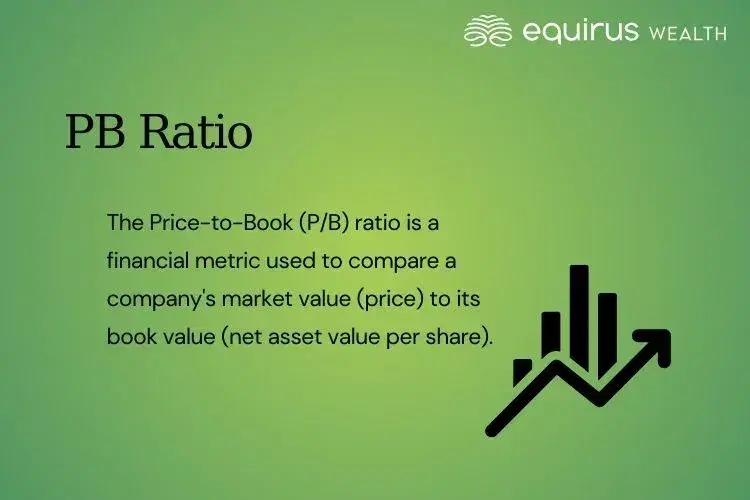 equirus WEALTH

PB Ratio

The Price-to-Book (P/B) ratio is a financial metric used to compare a company's market value (price) to its book value (net asset value per share).